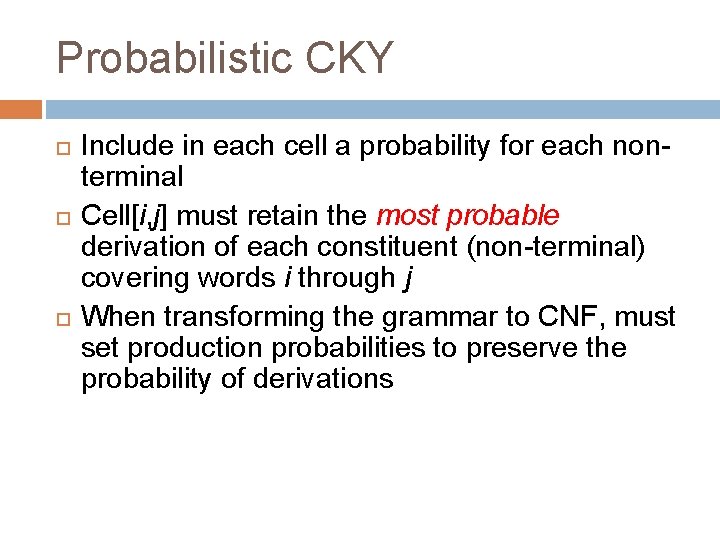 Probabilistic CKY

Include in each cell a probability for each non-terminal

Cell[i,j] must retain the most probable derivation of each constituent (non-terminal) covering words i through j

When transforming the grammar to CNF, must set production probabilities to preserve the probability of derivations